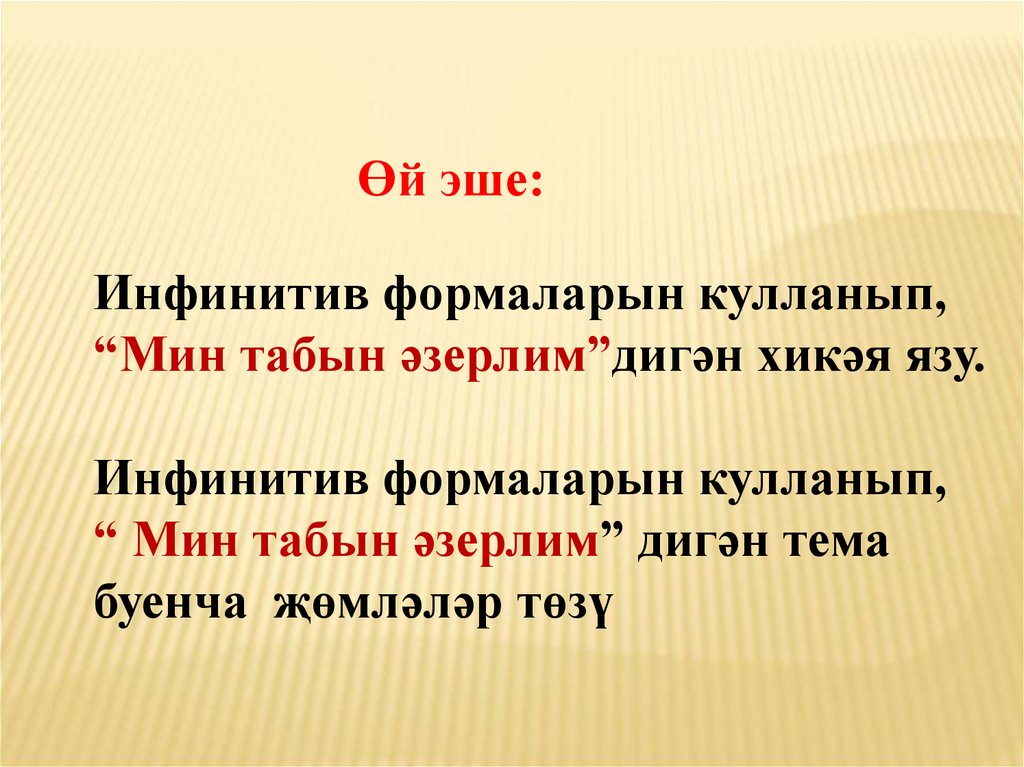 Өй эше:

Инфинитив формаларын кулланып, “Мин табын әзерлим”дигән хикәя язу.

Инфинитив формаларын кулланып, “ Мин табын әзерлим” дигән тема буенча җөмләләр төзү